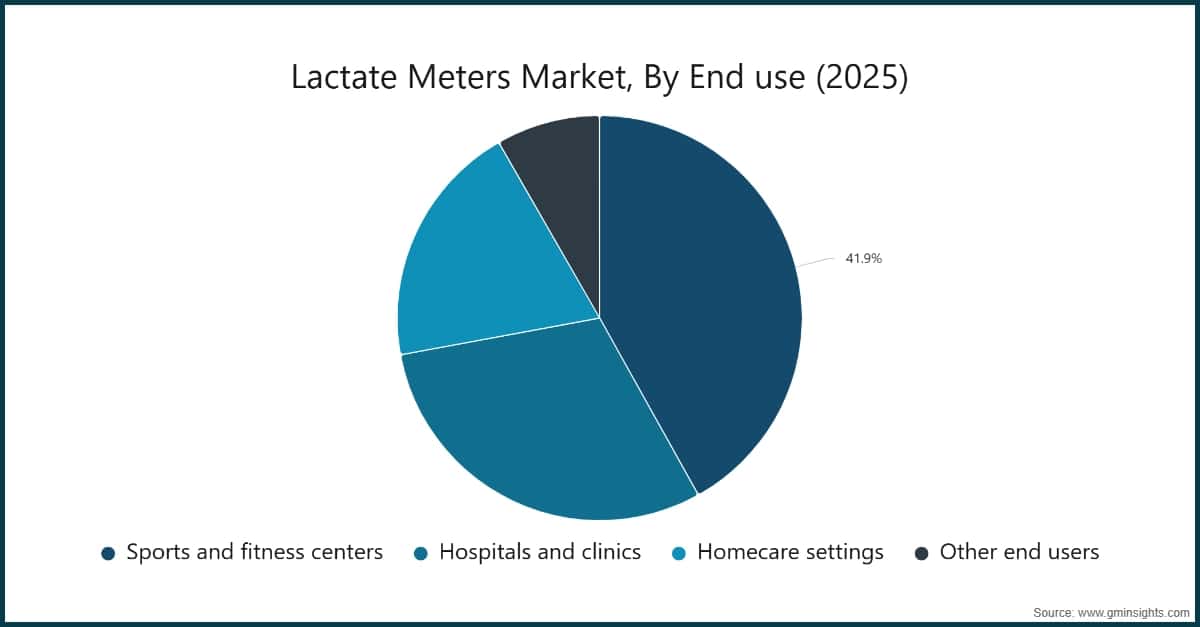 Lactate Meters Market, By End use (2025)

41.9%

Sports and fitness centers
Hospitals and clinics
Homecare settings
Other end users

Source: www.gminsights.com